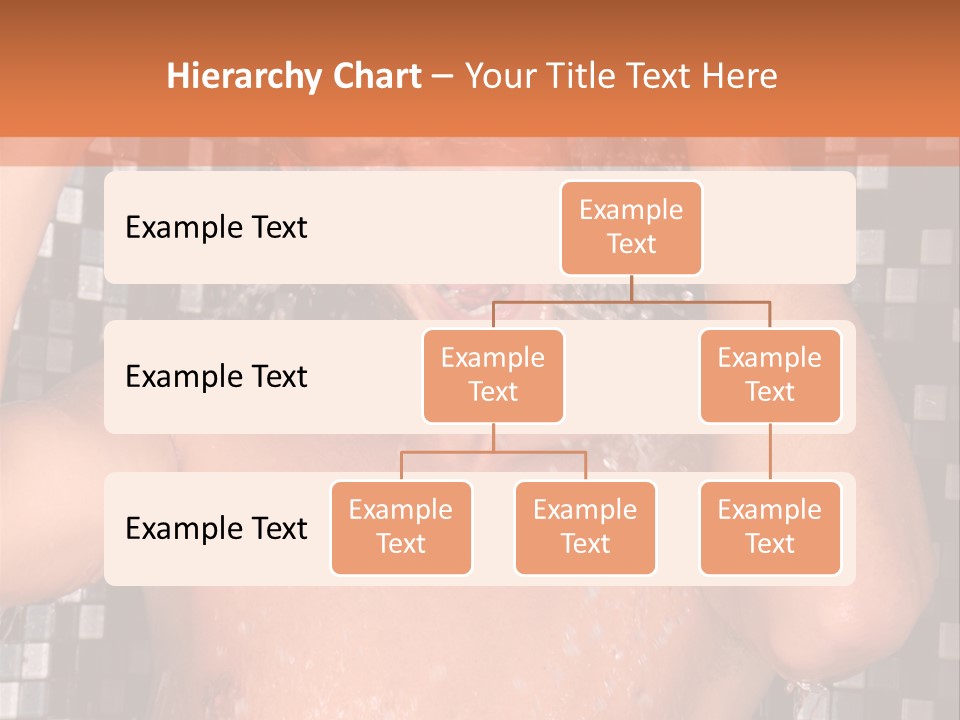 Hierarchy Chart – Your Title Text Here

Example Text

Example Text

Example Text

Example Text

Example Text

Example Text

Example Text

Example Text

Example Text